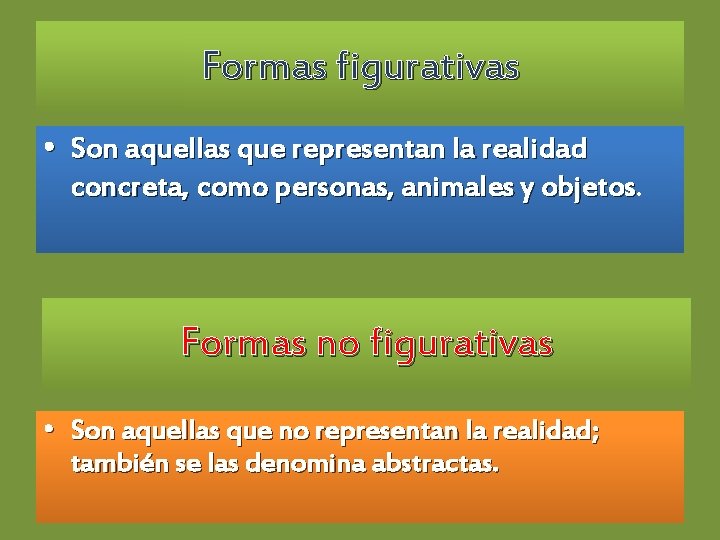 Formas figurativas

• Son aquellas que representan la realidad concreta, como personas, animales y objetos.

Formas no figurativas

• Son aquellas que no representan la realidad; también se las denomina abstractas.